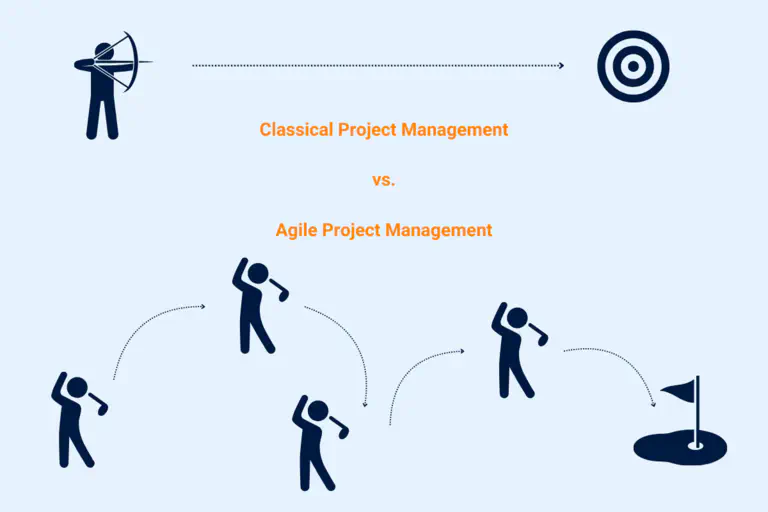 Classical Project Management

vs.

Agile Project Management